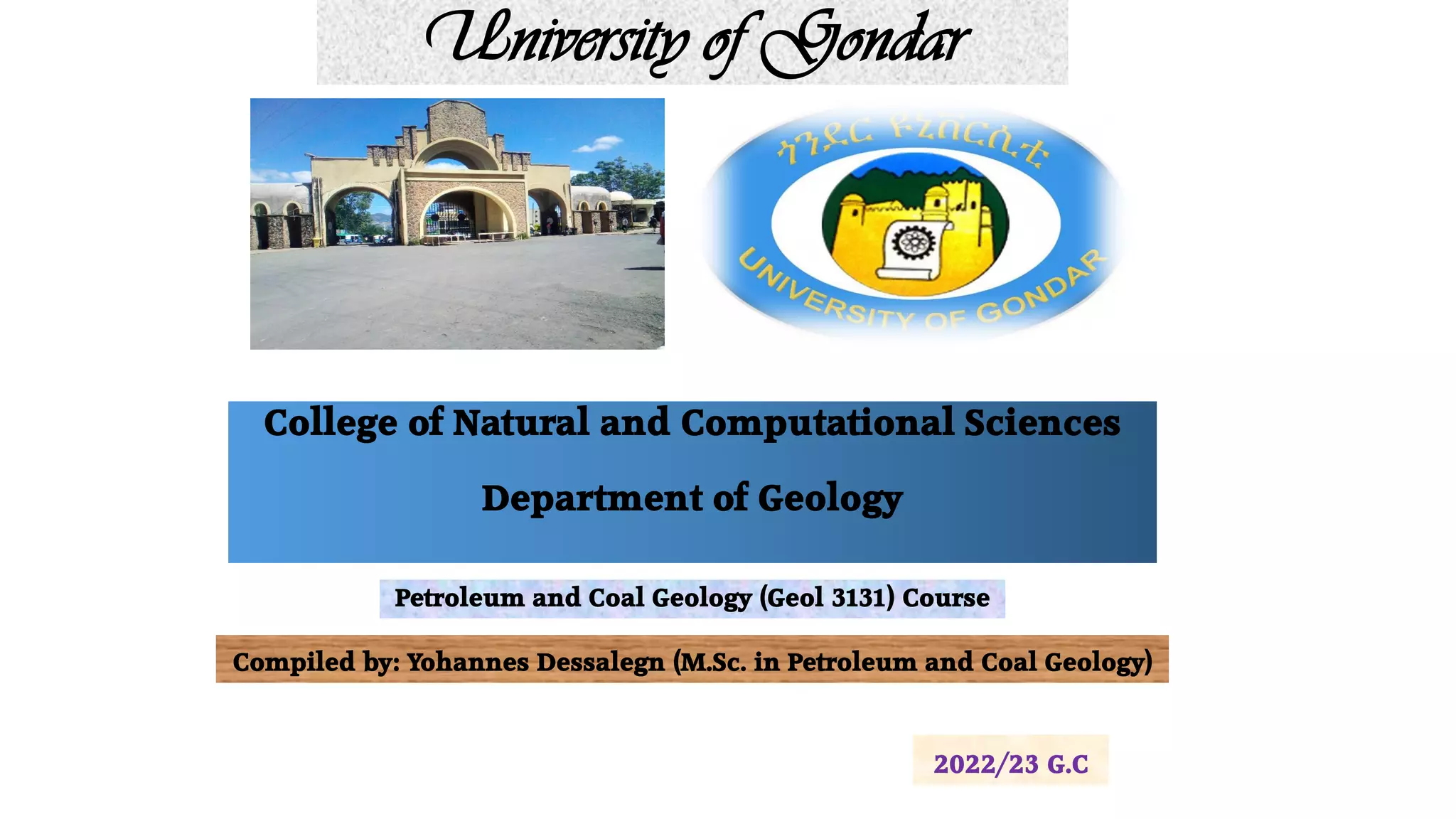 University of Gondar

ጎንደር ዩኒቨርሲቲ

UNIVERSITY OF GONDAR

College of Natural and Computational Sciences

Department of Geology

Petroleum and Coal Geology (Geol 3131) Course

Compiled by: Yohannes Dessalegn (M.Sc. in Petroleum and Coal Geology)

2022/23 G.C